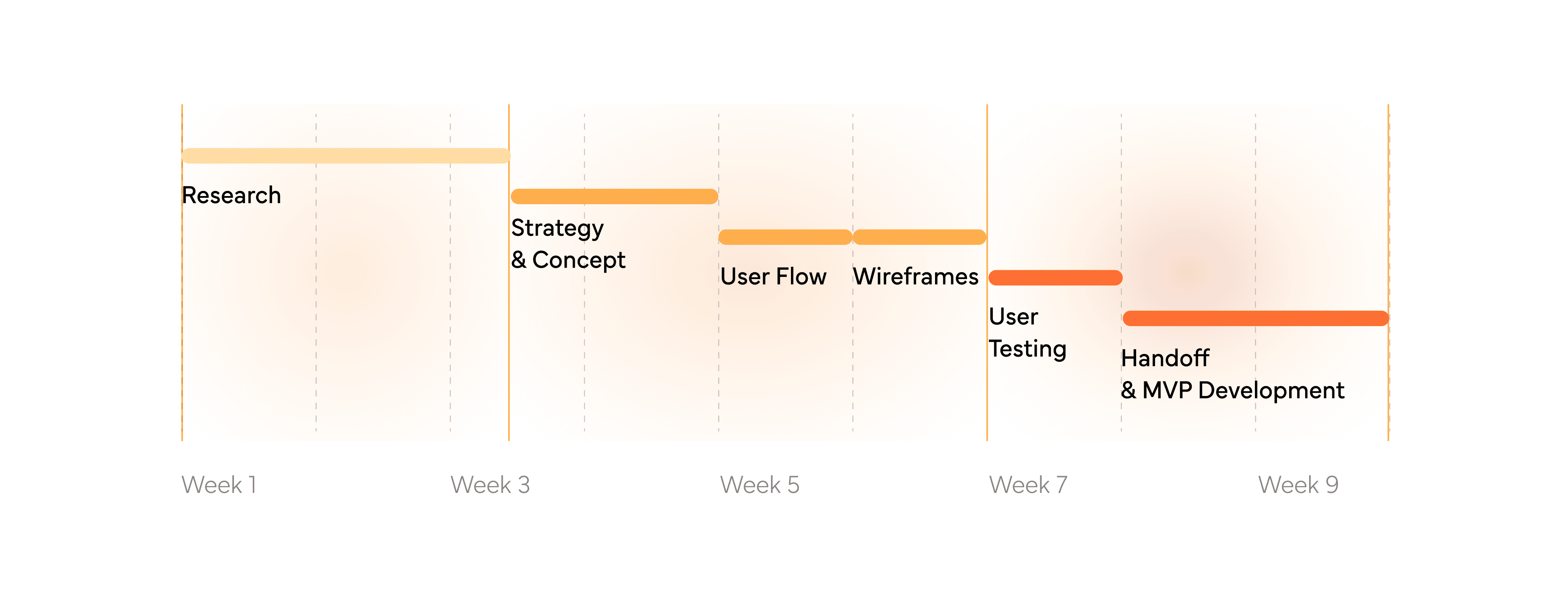 Research

Strategy
& Concept

User Flow

Wireframes

User
Testing

Handoff
& MVP Development

Week 1

Week 3

Week 5

Week 7

Week 9